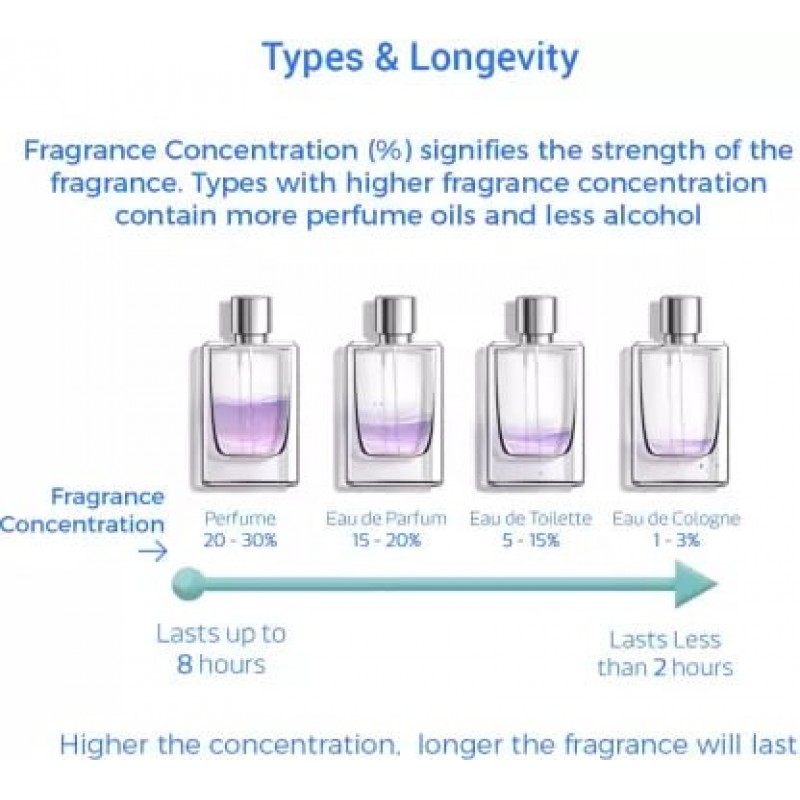 Types & Longevity

Fragrance Concentration (%) signifies the strength of the fragrance. Types with higher fragrance concentration contain more perfume oils and less alcohol

Fragrance Concentration →

Perfume
20 - 30%

Eau de Parfum
15 - 20%

Eau de Toilette
5 - 15%

Eau de Cologne
1 - 3%

Lasts up to 8 hours

Lasts Less than 2 hours

Higher the concentration, longer the fragrance will last